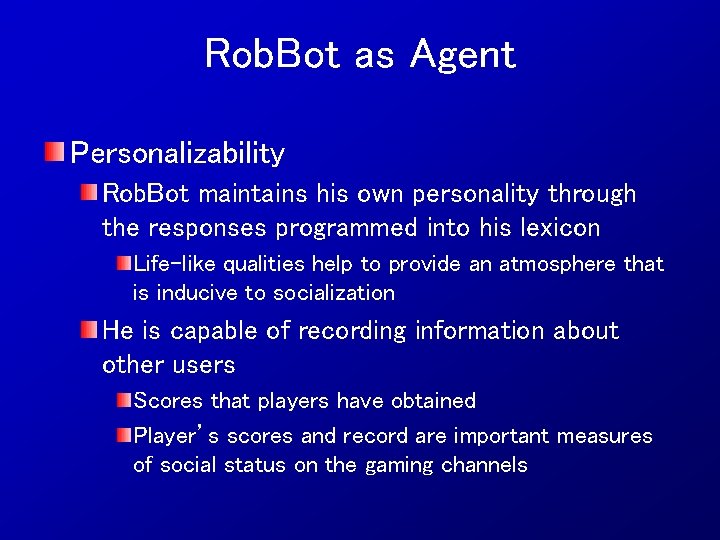 RobBot as Agent

Personalizability

RobBot maintains his own personality through the responses programmed into his lexicon

Life-like qualities help to provide an atmosphere that is inducive to socialization

He is capable of recording information about other users

Scores that players have obtained

Player's scores and record are important measures of social status on the gaming channels